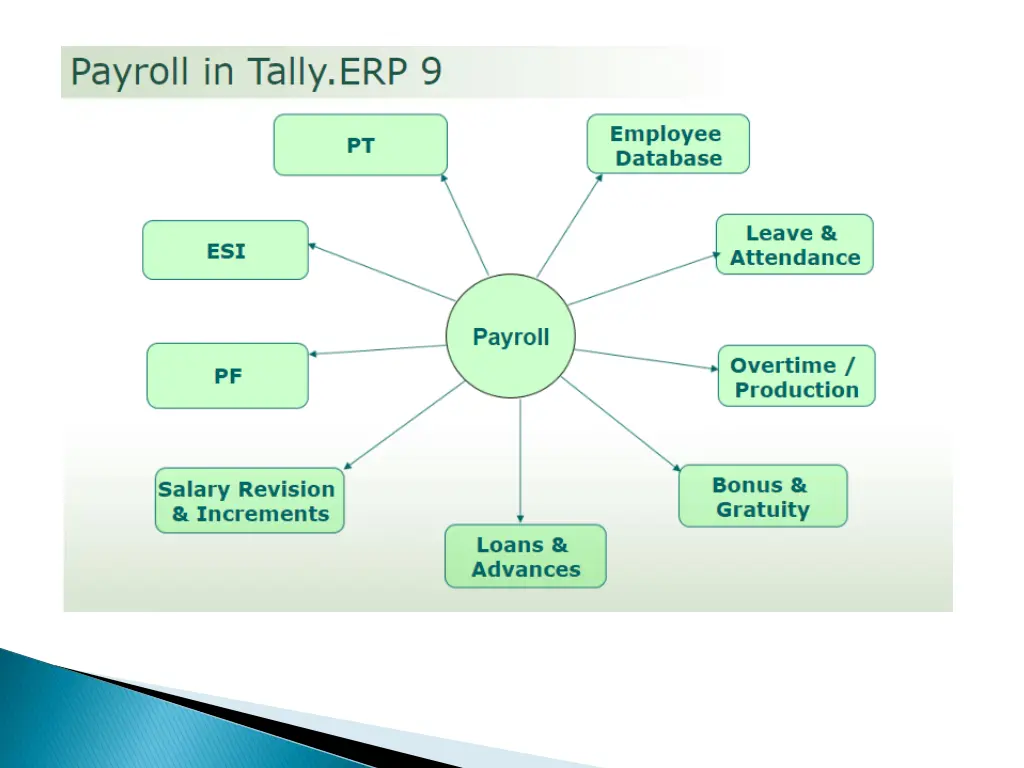 Payroll in Tally.ERP 9

PT

Employee Database

ESI

Leave & Attendance

Payroll

PF

Overtime / Production

Salary Revision & Increments

Bonus & Gratuity

Loans & Advances